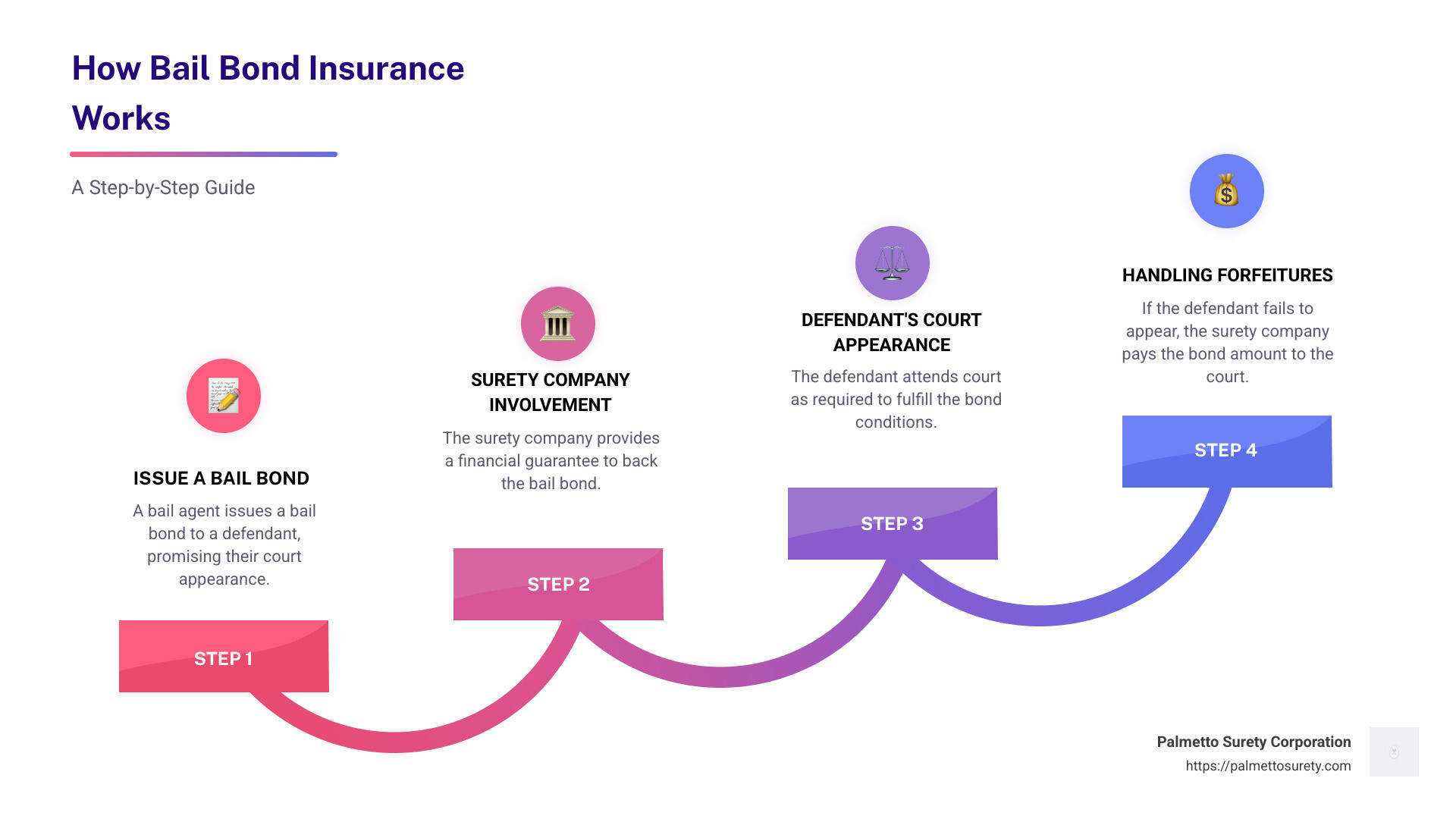 How Bail Bond Insurance Works

A Step-by-Step Guide

ISSUE A BAIL BOND

A bail agent issues a bail bond to a defendant, promising their court appearance.

STEP 1

SURETY COMPANY INVOLVEMENT

The surety company provides a financial guarantee to back the bail bond.

STEP 2

DEFENDANT'S COURT APPEARANCE

The defendant attends court as required to fulfill the bond conditions.

STEP 3

HANDLING FORFEITURES

If the defendant fails to appear, the surety company pays the bond amount to the court.

STEP 4

Palmetto Surety Corporation
https://palmettosurety.com